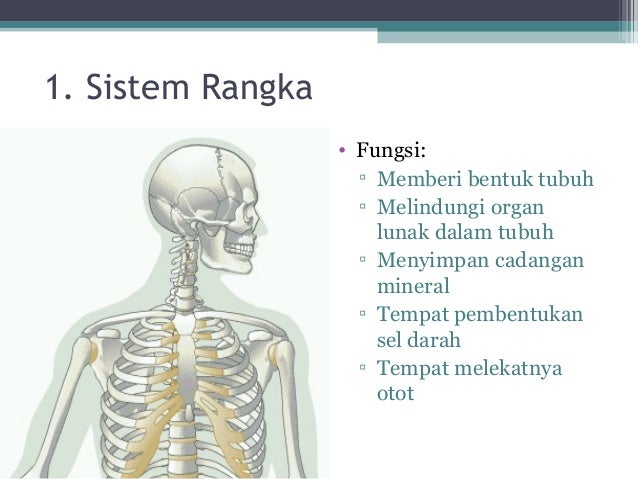 1. Sistem Rangka

• Fungsi:
▫ Memberi bentuk tubuh
▫ Melindungi organ lunak dalam tubuh
▫ Menyimpan cadangan mineral
▫ Tempat pembentukan sel darah
▫ Tempat melekatnya otot